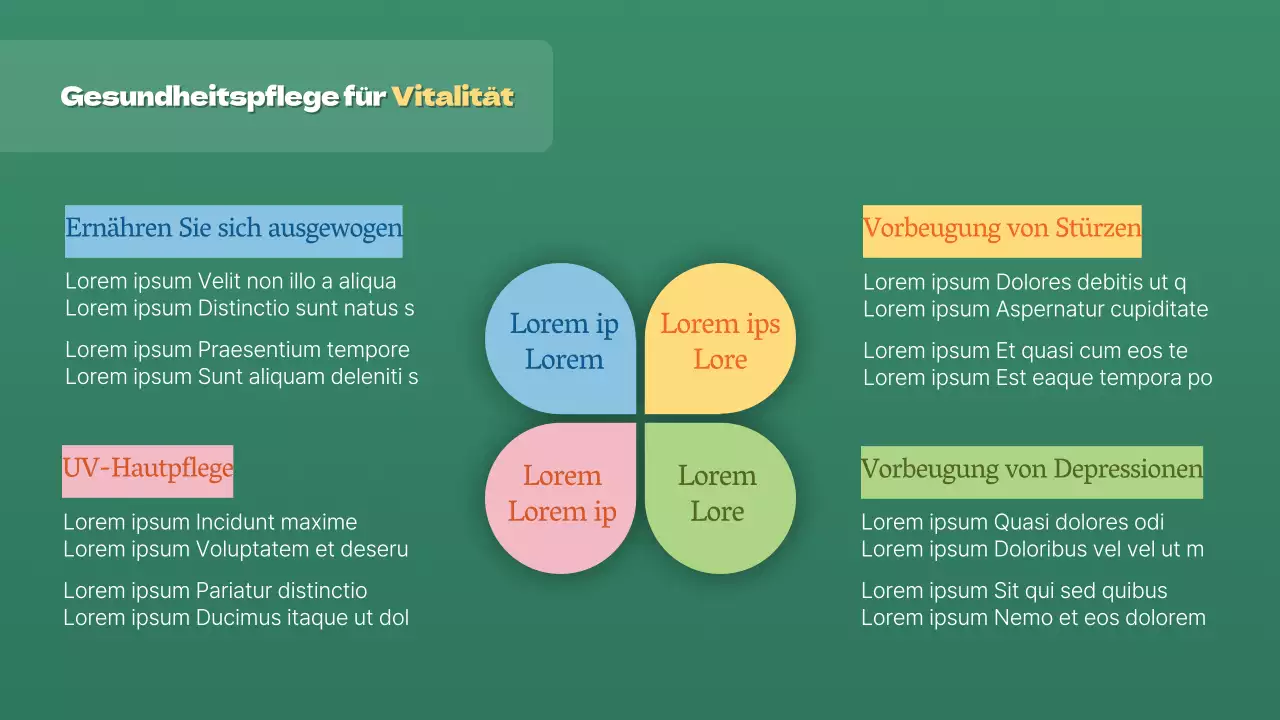 Gesundheitspflege für Vitalität

Ernähren Sie sich ausgewogen

Lorem ipsum Velit non illo a aliqua
Lorem ipsum Distinctio sunt natus s

Lorem ipsum Praesentium tempore
Lorem ipsum Sunt aliquam deleniti s

UV-Hautpflege

Lorem ipsum Incidunt maxime
Lorem ipsum Voluptatem et deseru

Lorem ipsum Pariatur distinctio
Lorem ipsum Ducimus itaque ut dol

Lorem ip
Lorem

Lorem ips
Lore

Lorem
Lorem ip

Lorem
Lore

Vorbeugung von Stürzen

Lorem ipsum Dolores debitis ut q
Lorem ipsum Aspernatur cupiditate

Lorem ipsum Et quasi cum eos te
Lorem ipsum Est eaque tempora po

Vorbeugung von Depressionen

Lorem ipsum Quasi dolores odi
Lorem ipsum Doloribus vel vel ut m

Lorem ipsum Sit qui sed quibus
Lorem ipsum Nemo et eos dolorem